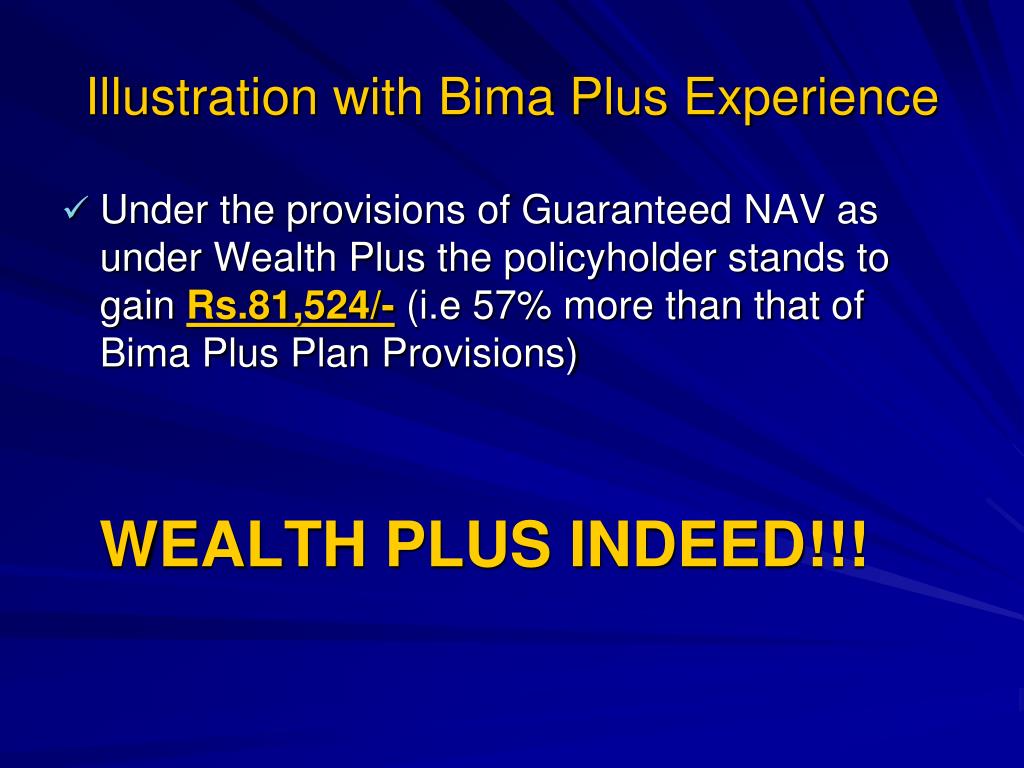 Illustration with Bima Plus Experience

✓ Under the provisions of Guaranteed NAV as under Wealth Plus the policyholder stands to gain Rs.81,524/- (i.e 57% more than that of Bima Plus Plan Provisions)

WEALTH PLUS INDEED!!!